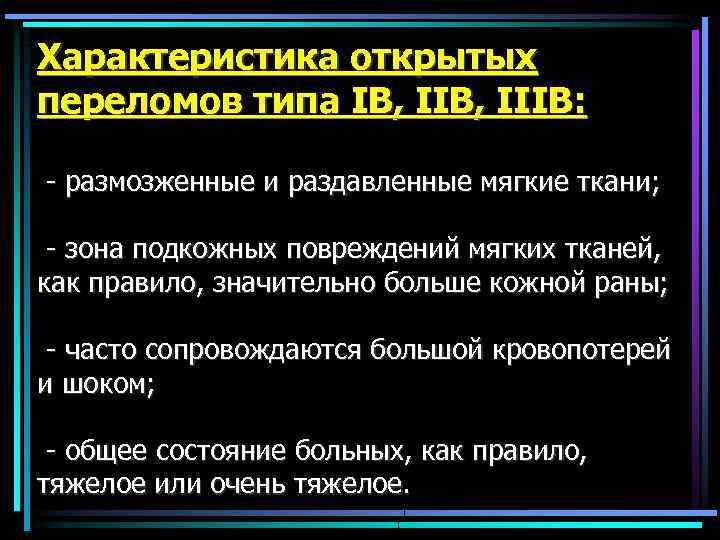 Характеристика открытых переломов типа IB, IIB, IIIB:

- размозженные и раздавленные мягкие ткани;

- зона подкожных повреждений мягких тканей, как правило, значительно больше кожной раны;

- часто сопровождаются большой кровопотерей и шоком;

- общее состояние больных, как правило, тяжелое или очень тяжелое.